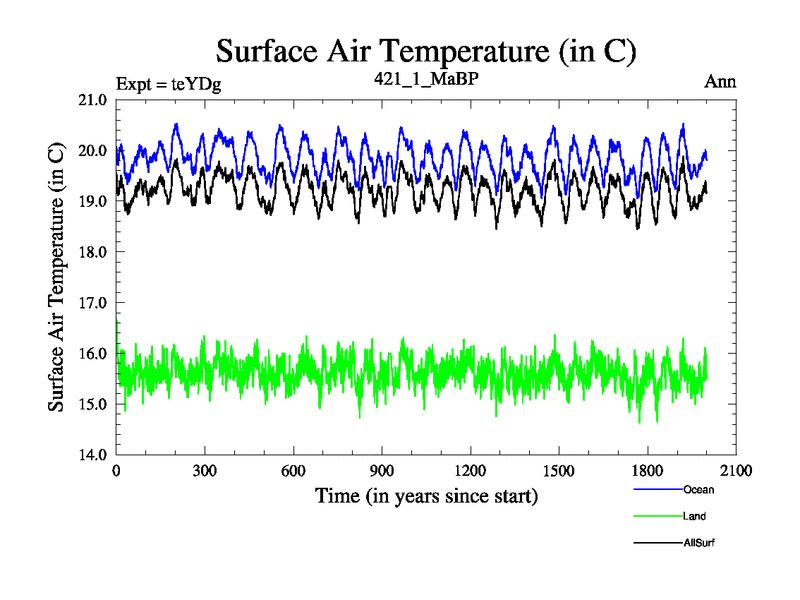 Surface Air Temperature (in C)

Expt = teYDg

421_1_MaBP

Ann

Surface Air Temperature (in C)

21.0
20.0
19.0
18.0
17.0
16.0
15.0
14.0

0
300
600
900
1200
1500
1800
2100

Time (in years since start)

Ocean

Land

AllSurf